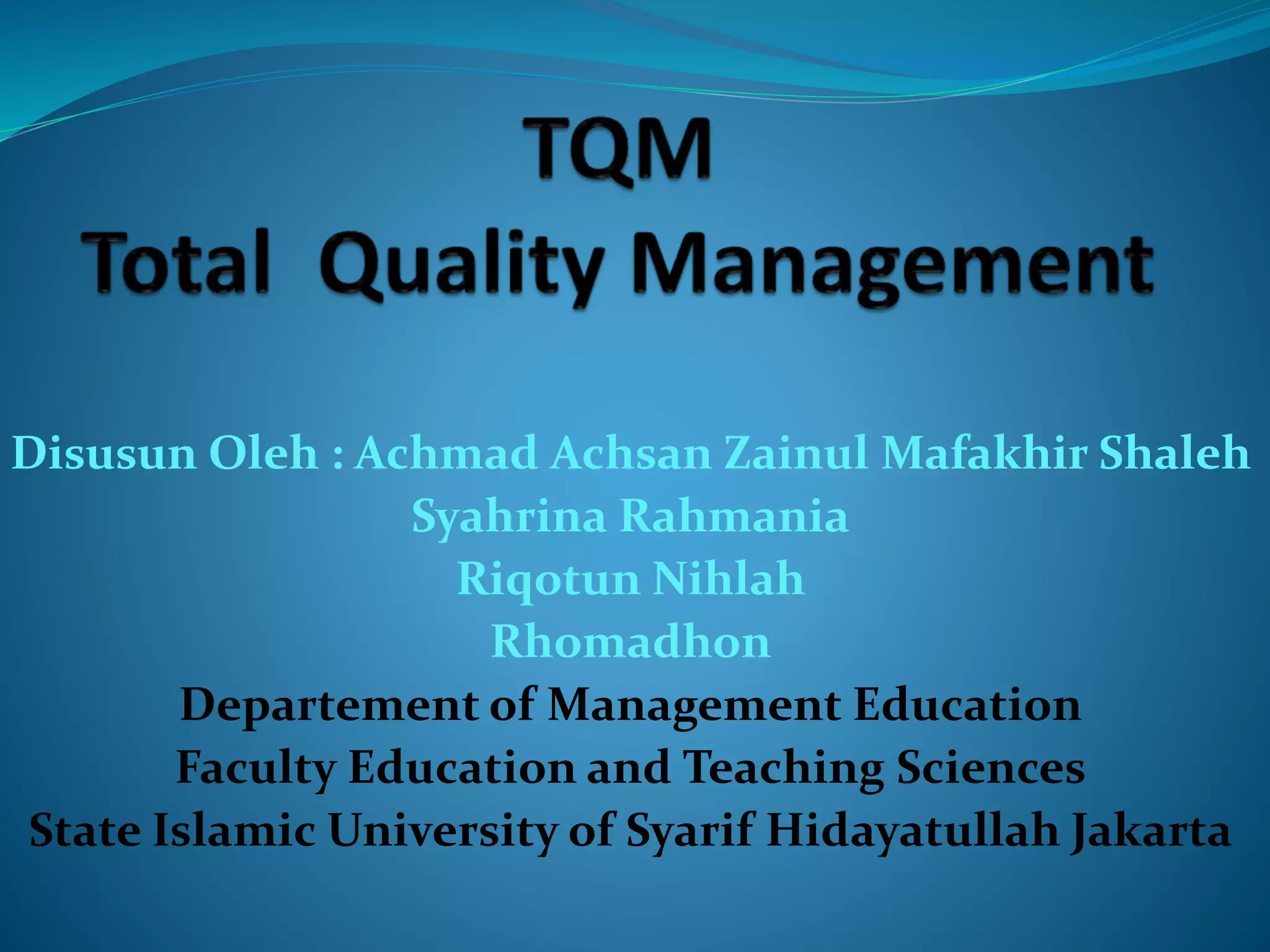 TQM
Total Quality Management

Disusun Oleh : Achmad Achsan Zainul Mafakhir Shaleh
Syahrina Rahmania
Riqotun Nihlah
Rhomadhon
Departement of Management Education
Faculty Education and Teaching Sciences
State Islamic University of Syarif Hidayatullah Jakarta